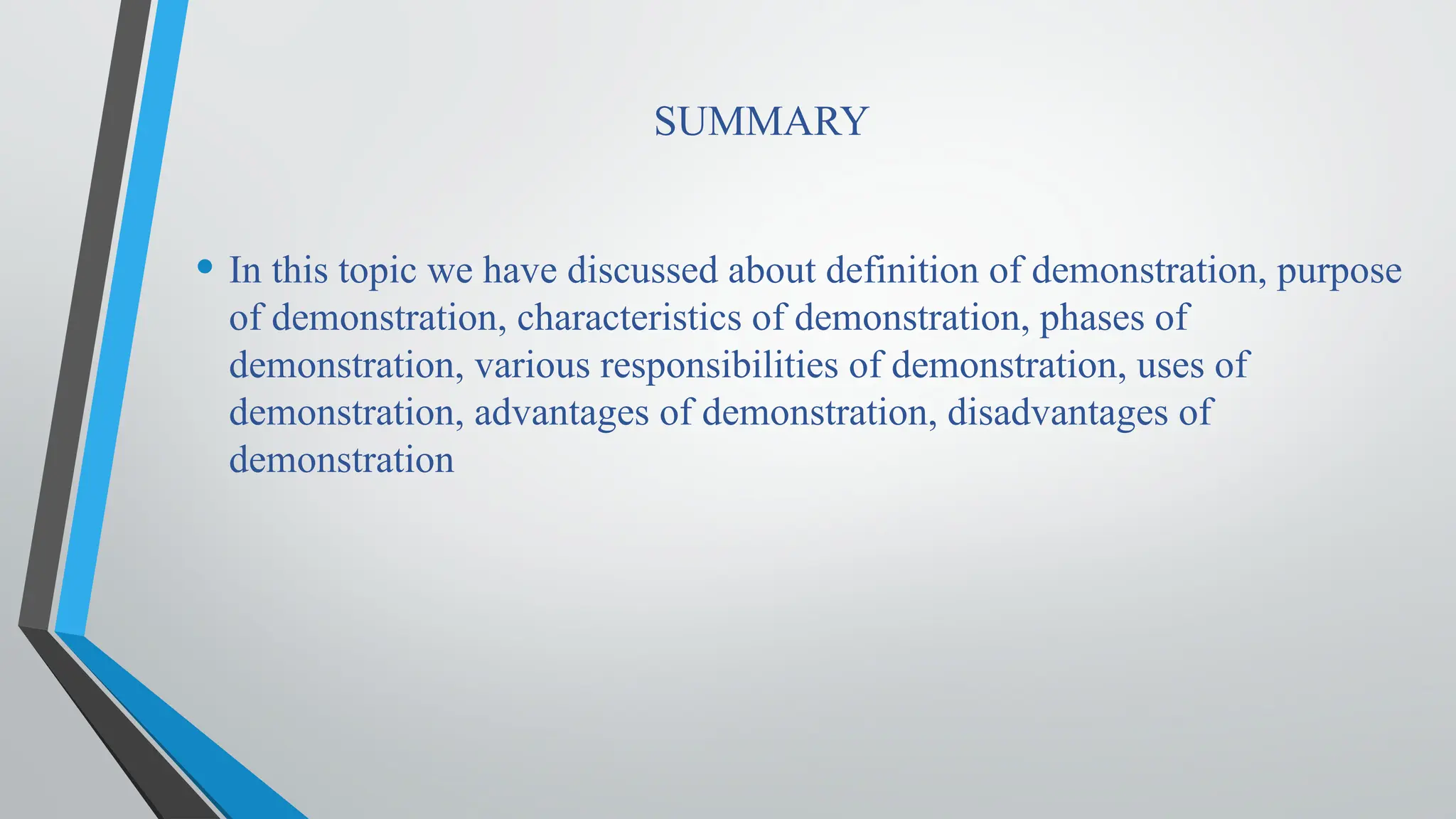 SUMMARY

• In this topic we have discussed about definition of demonstration, purpose of demonstration, characteristics of demonstration, phases of demonstration, various responsibilities of demonstration, uses of demonstration, advantages of demonstration, disadvantages of demonstration